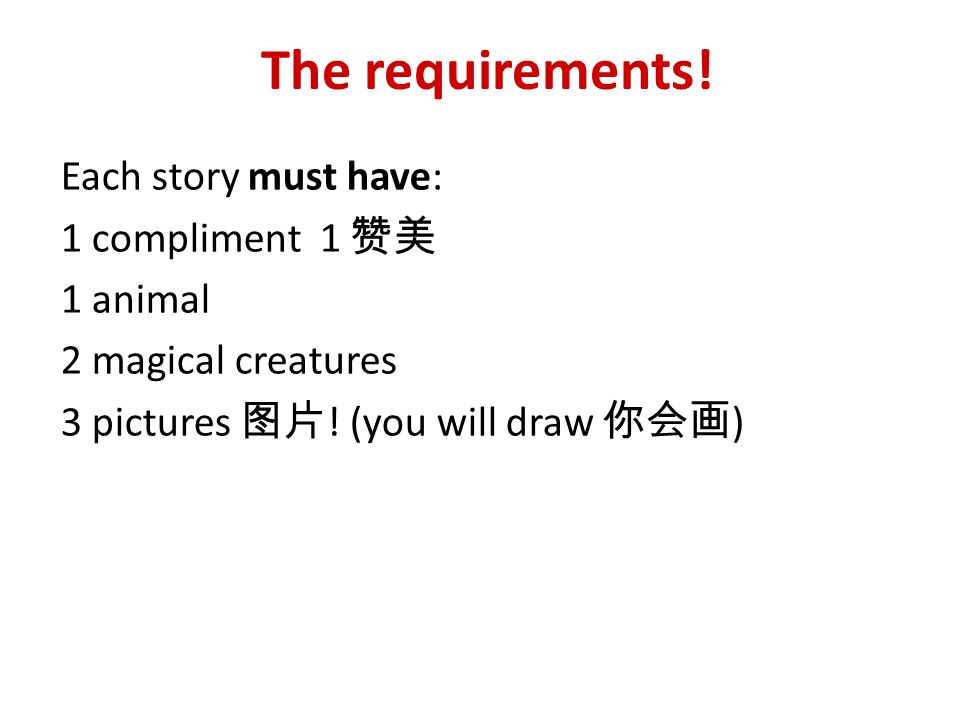 The requirements!

Each story must have:
1 compliment 1 赞美
1 animal
2 magical creatures
3 pictures 图片! (you will draw 你会画)